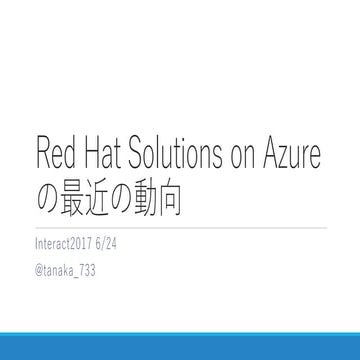 Red Hat Solutions on Azure の最近の動向

Interact2017 6/24

@tanaka_733